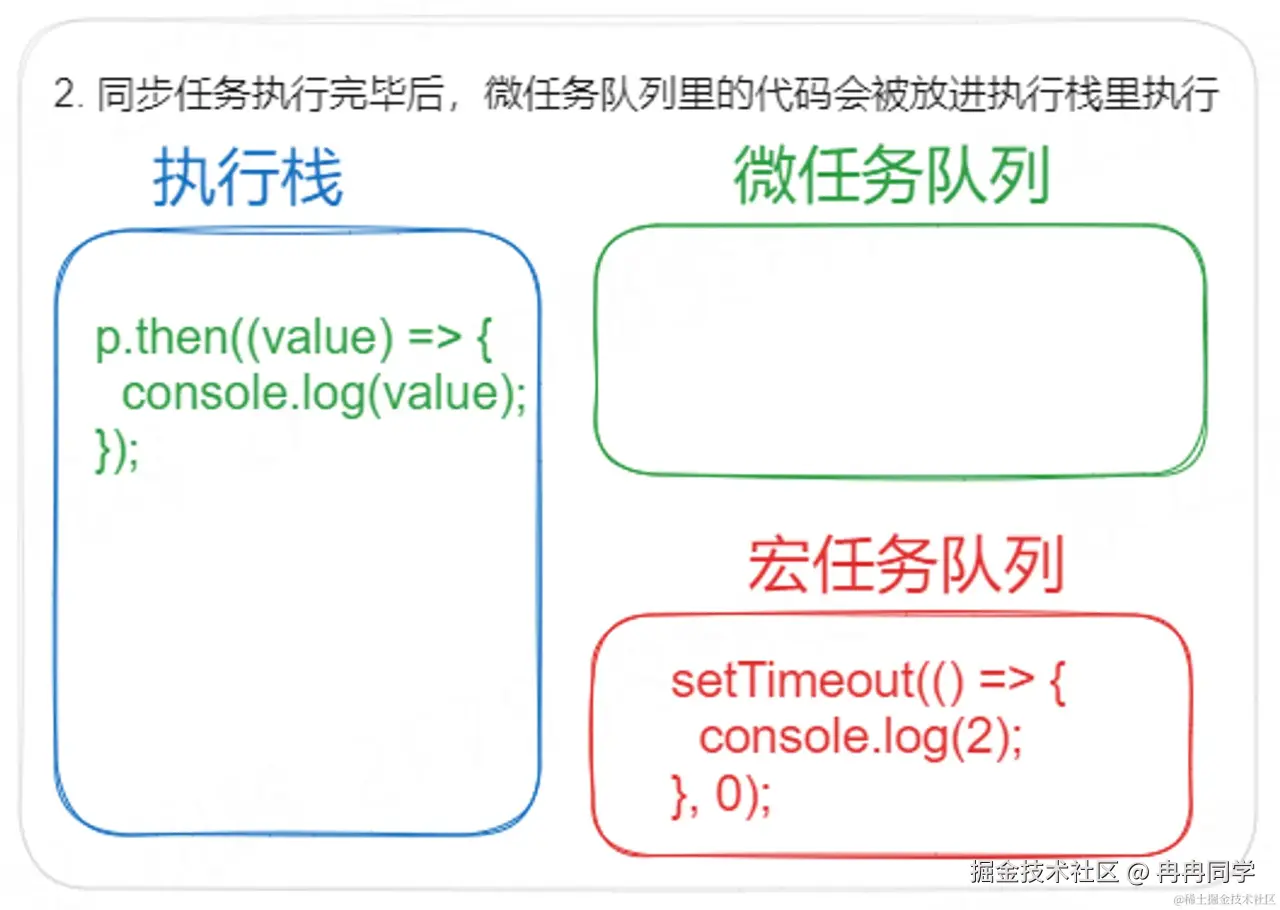 2. 同步任务执行完毕后，微任务队列里的代码会被放进执行栈里执行

执行栈

p.then((value) => {
console.log(value);
});

微任务队列

宏任务队列

setTimeout(() => {
console.log(2);
}, 0);

掘金技术社区 @ 冉冉同学

@稀土掘金技术社区